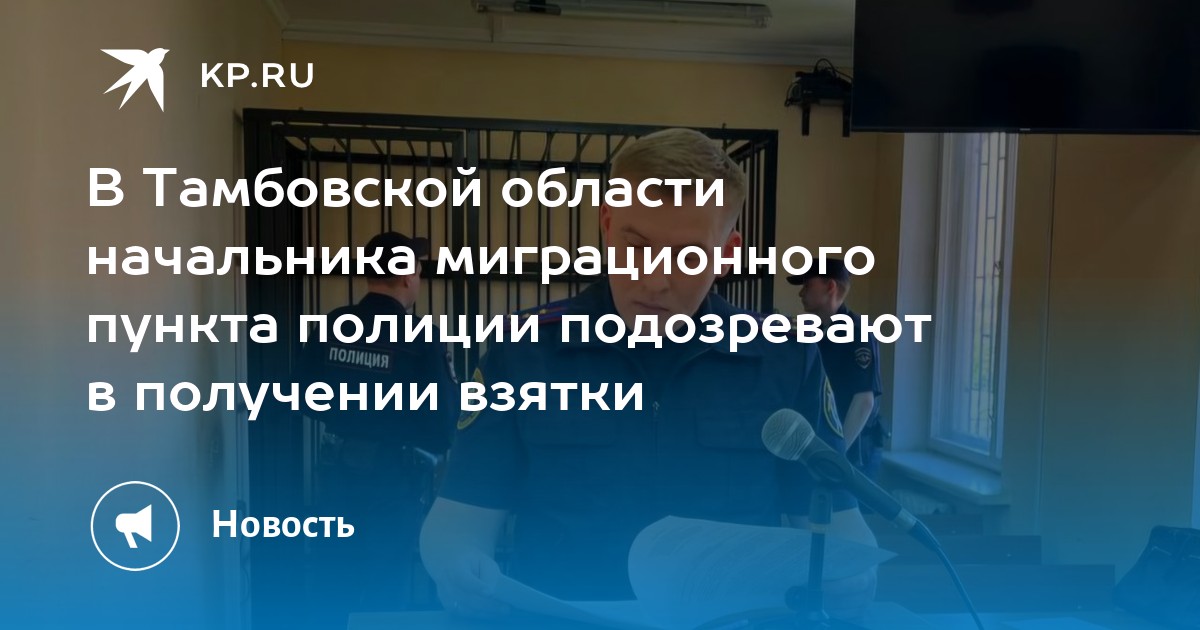 KP.RU

В Тамбовской области начальника миграционного пункта полиции подозревают в получении взятки

ПОЛИЦИЯ

Новость